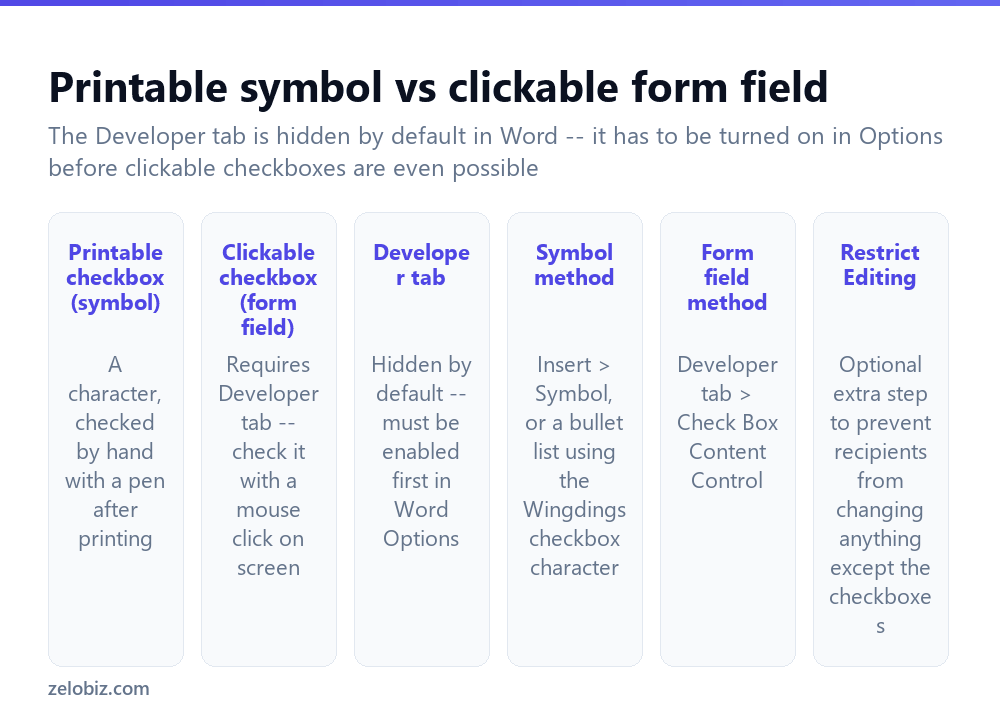 Printable symbol vs clickable form field

The Developer tab is hidden by default in Word -- it has to be turned on in Options before clickable checkboxes are even possible

Printable checkbox (symbol)

A character, checked by hand with a pen after printing

Clickable checkbox (form field)

Requires Developer tab -- check it with a mouse click on screen

Developer tab

Hidden by default -- must be enabled first in Word Options

Symbol method

Insert > Symbol, or a bullet list using the Wingdings checkbox character

Form field method

Developer tab > Check Box Content Control

Restrict Editing

Optional extra step to prevent recipients from changing anything except the checkboxes

zelobiz.com